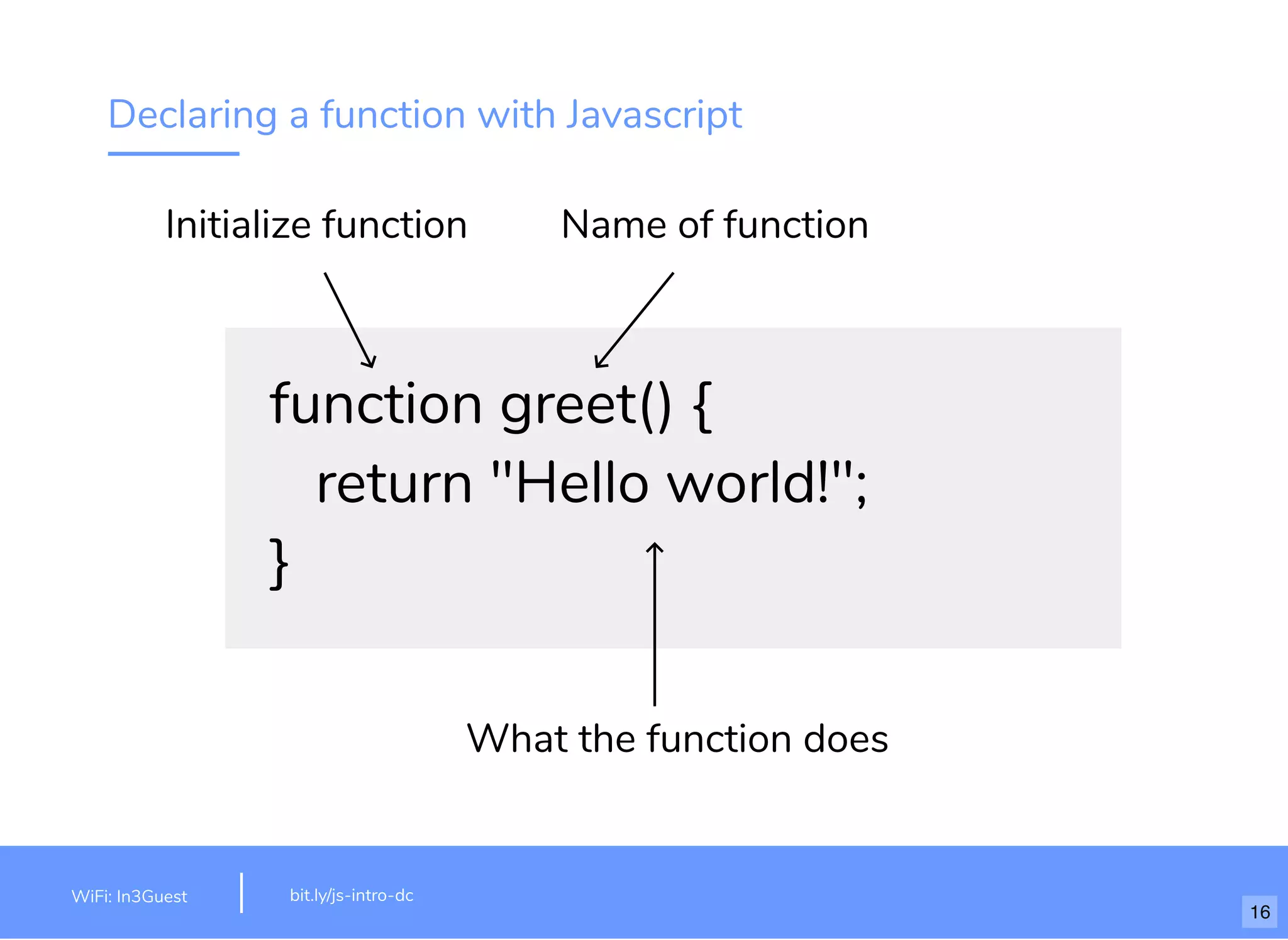 Declaring a function with Javascript

Initialize function

Name of function

function greet() {
return "Hello world!";
}

What the function does

WiFi: In3Guest

bit.ly/js-intro-dc

16